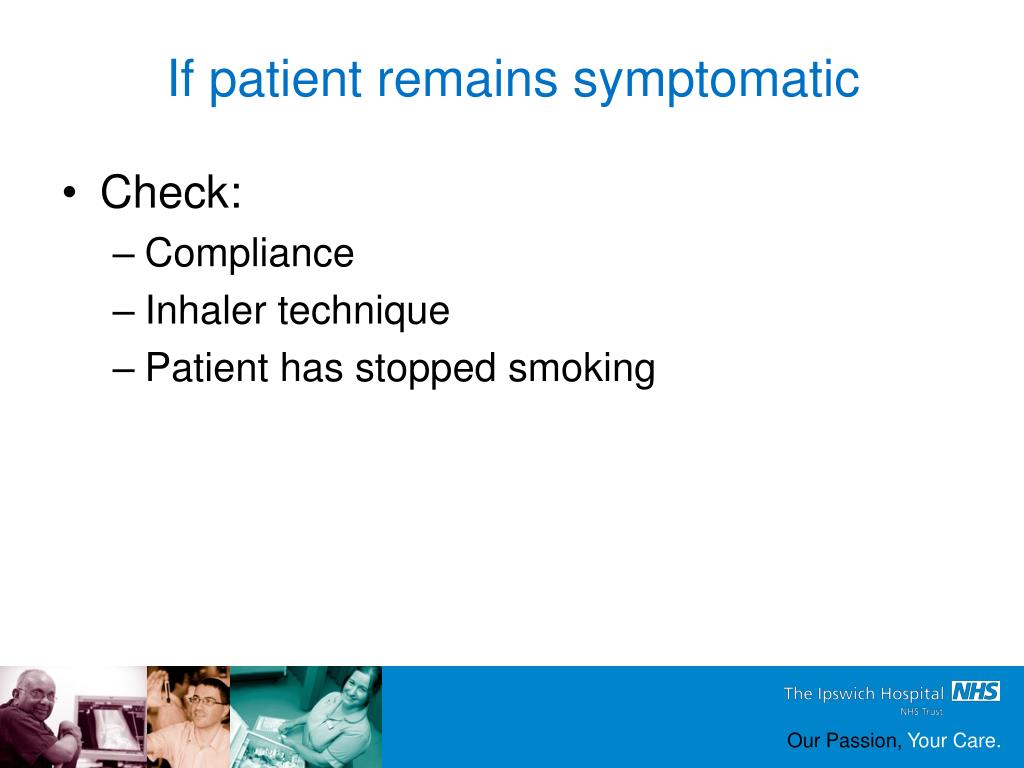 If patient remains symptomatic

• Check:
– Compliance
– Inhaler technique
– Patient has stopped smoking

The Ipswich Hospital NHS
NHS Trust

Our Passion, Your Care.